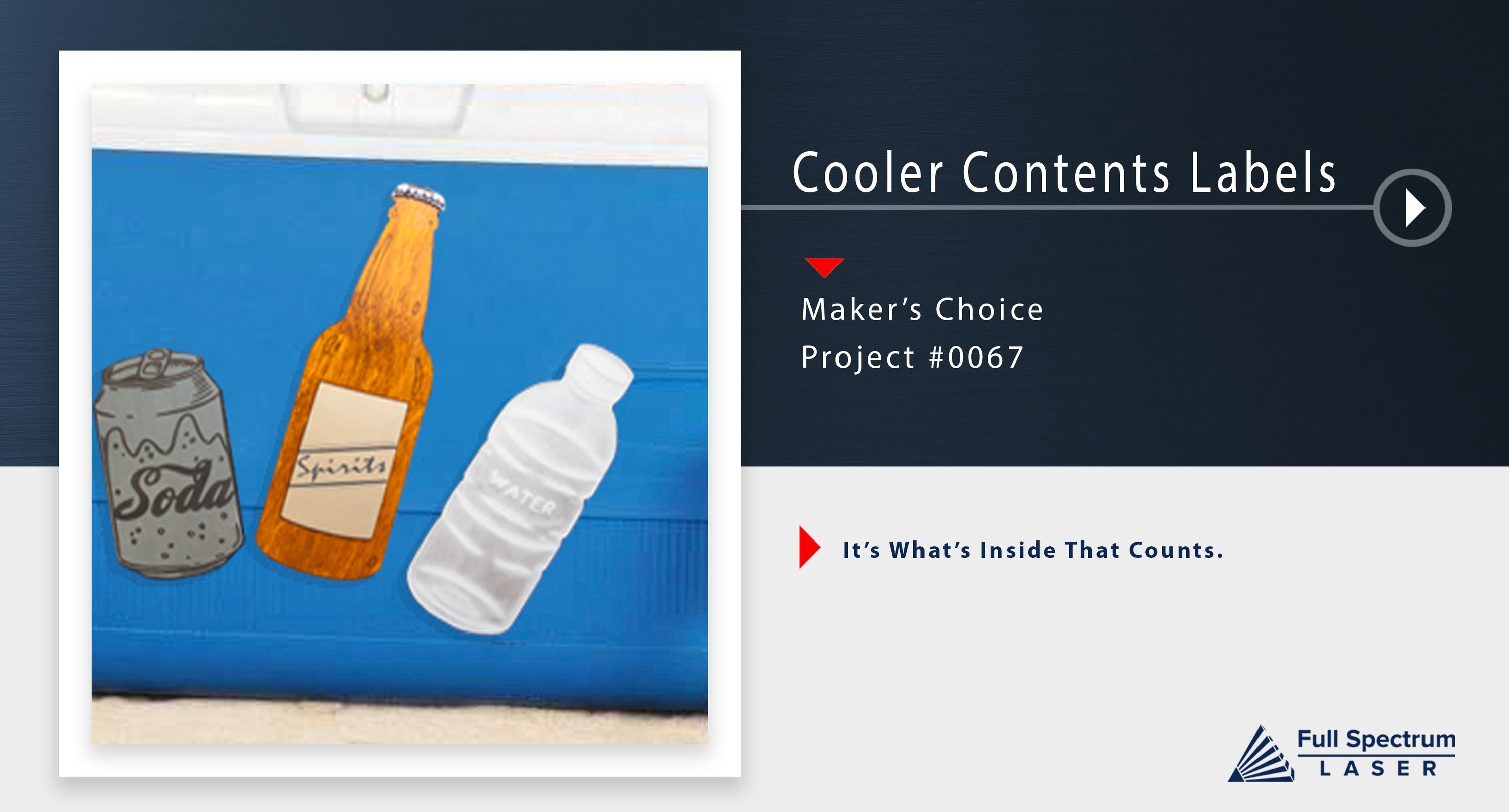 Soda

Spirits

WATER

Cooler Contents Labels

Maker's Choice
Project #0067

It's What's Inside That Counts.

Full Spectrum
LASER